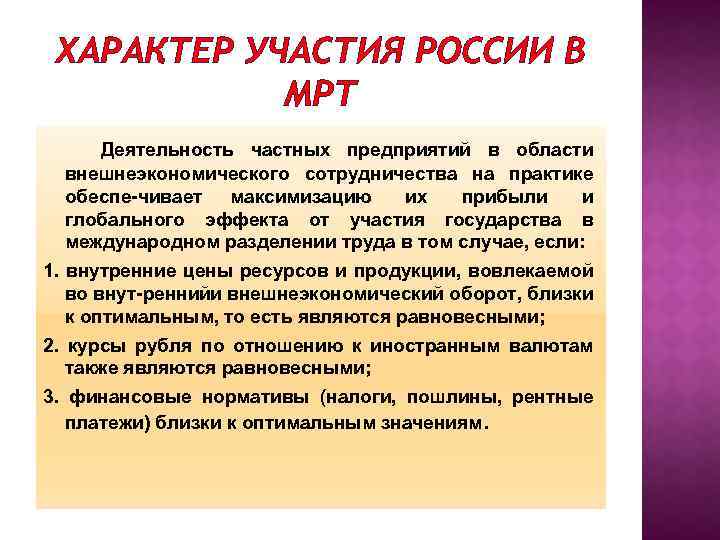 ХАРАКТЕР УЧАСТИЯ РОССИИ В МРТ

Деятельность частных предприятий в области внешнеэкономического сотрудничества на практике обеспе-чивает максимизацию их прибыли и глобального эффекта от участия государства в международном разделении труда в том случае, если:

1. внутренние цены ресурсов и продукции, вовлекаемой во внут-реннийи внешнеэкономический оборот, близки к оптимальным, то есть являются равновесными;

2. курсы рубля по отношению к иностранным валютам также являются равновесными;

3. финансовые нормативы (налоги, пошлины, рентные платежи) близки к оптимальным значениям.